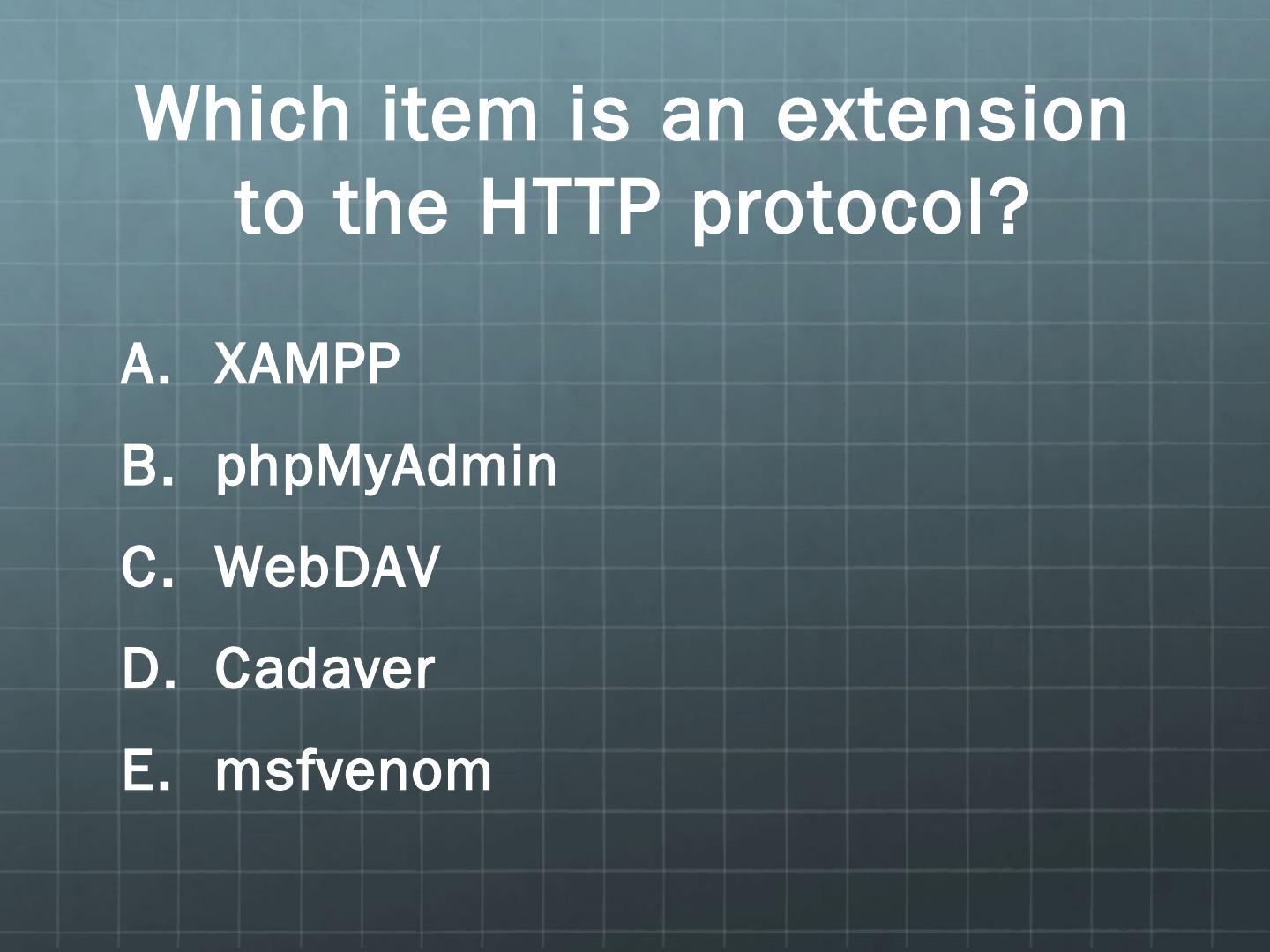 Which item is an extension to the HTTP protocol?

A. XAMPP

B. phpMyAdmin

C. WebDAV

D. Cadaver

E. msfvenom